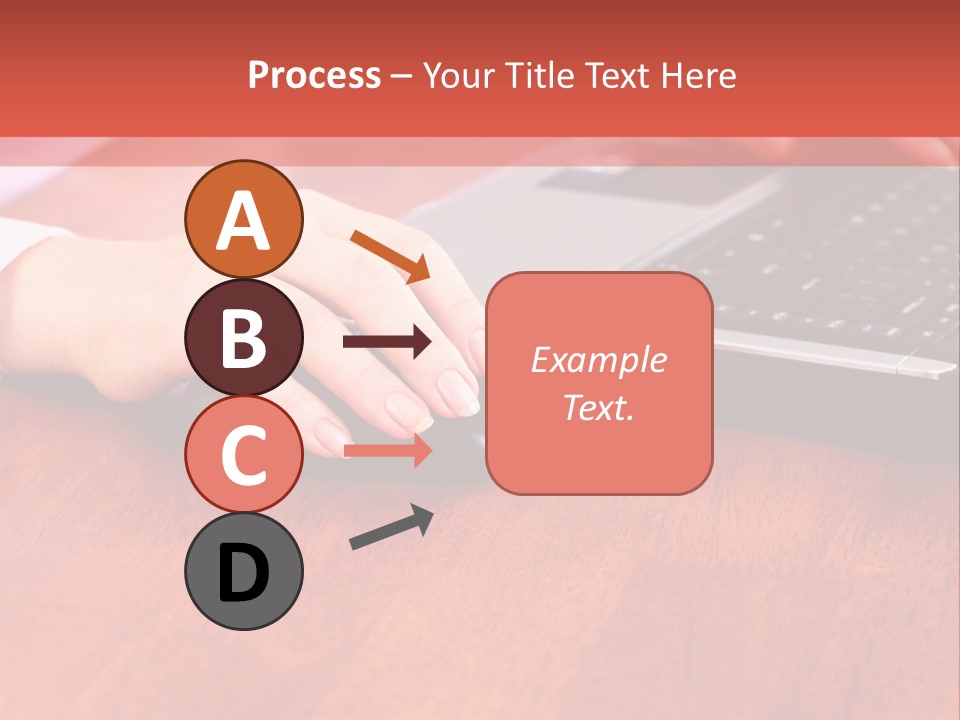 Process – Your Title Text Here

A

B

C

D

Example Text.